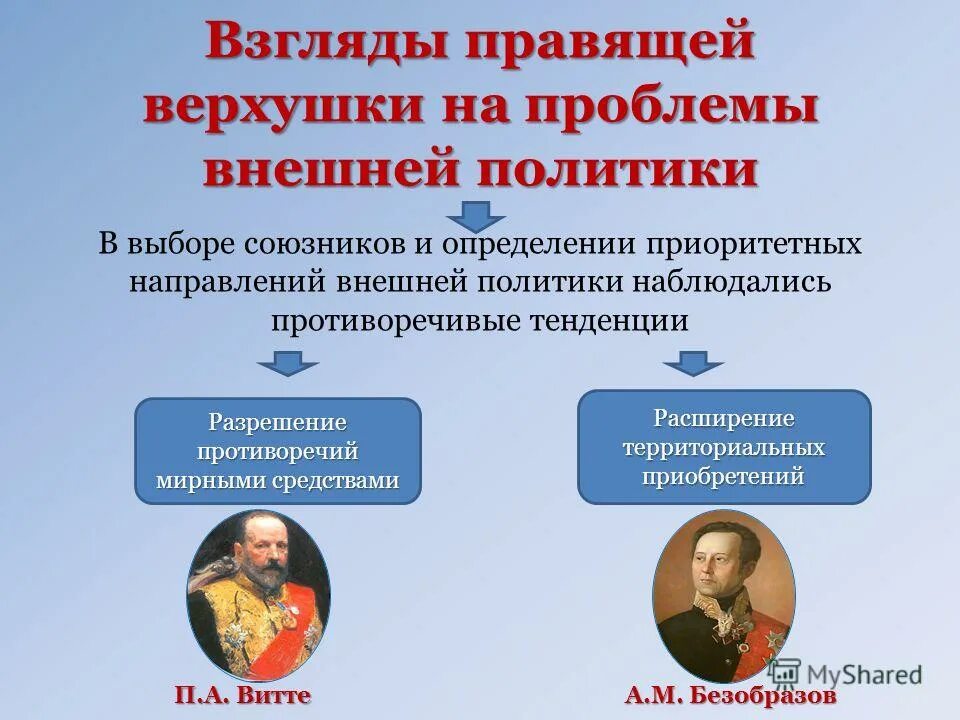 Взгляды правящей верхушки на проблемы внешней политики

В выборе союзников и определении приоритетных направлений внешней политики наблюдались противоречивые тенденции

Разрешение противоречий мирными средствами

Расширение территориальных приобретений

П.А. Витте

А.М. Безобразов

MyShared